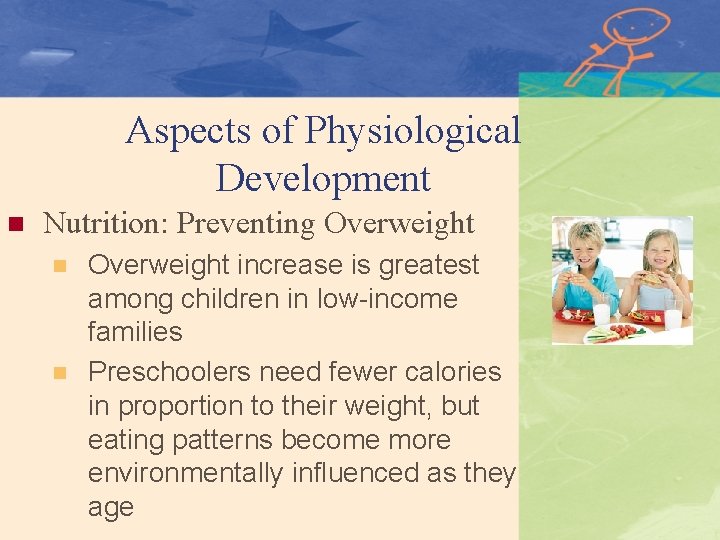 Aspects of Physiological Development

Nutrition: Preventing Overweight

Overweight increase is greatest among children in low-income families

Preschoolers need fewer calories in proportion to their weight, but eating patterns become more environmentally influenced as they age